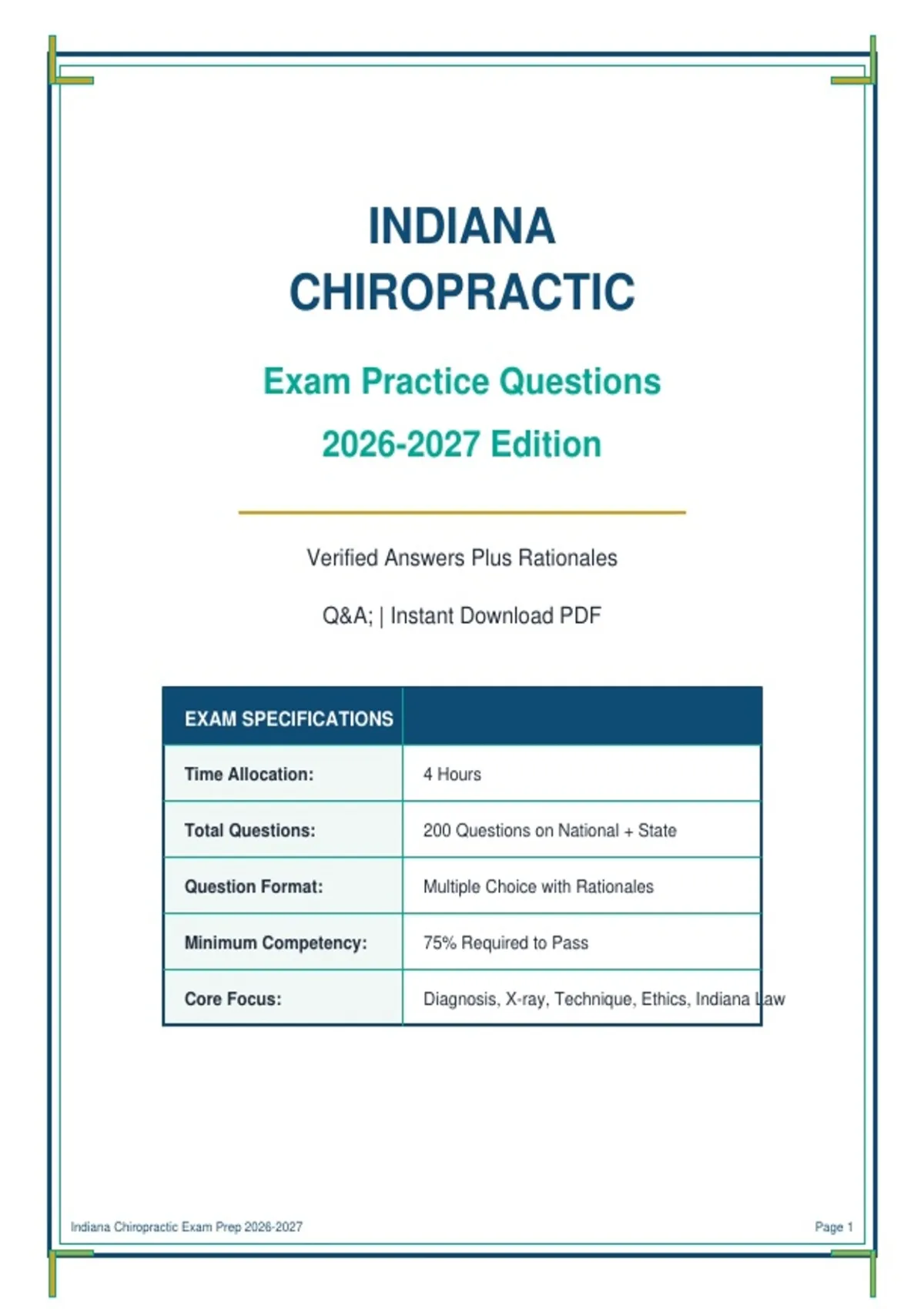 INDIANA CHIROPRACTIC

Exam Practice Questions

2026-2027 Edition

Verified Answers Plus Rationales

Q&A; | Instant Download PDF

| EXAM SPECIFICATIONS | |
|---|---|
| Time Allocation: | 4 Hours |
| Total Questions: | 200 Questions on National + State |
| Question Format: | Multiple Choice with Rationales |
| Minimum Competency: | 75% Required to Pass |
| Core Focus: | Diagnosis, X-ray, Technique, Ethics, Indiana Law |

Indiana Chiropractic Exam Prep 2026-2027

Page 1